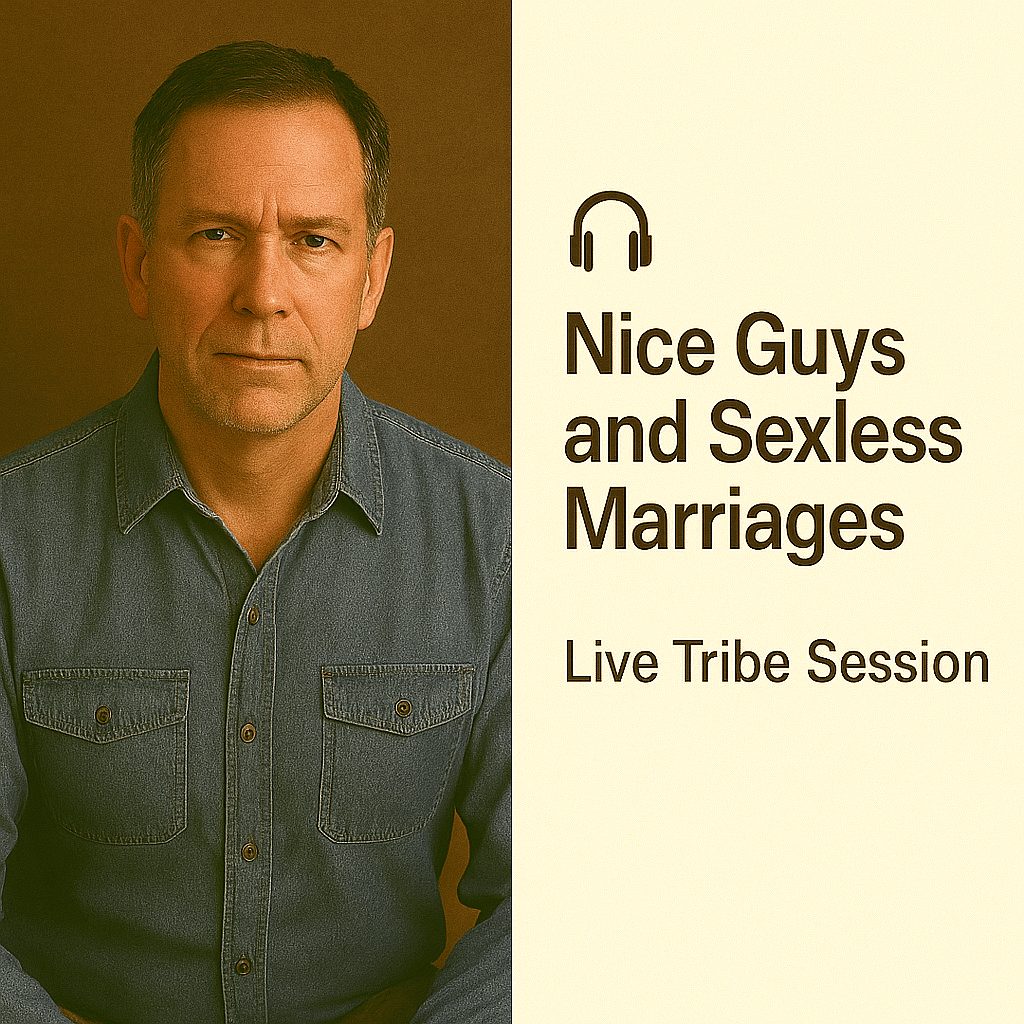 Nice Guys and Sexless Marriages

Live Tribe Session